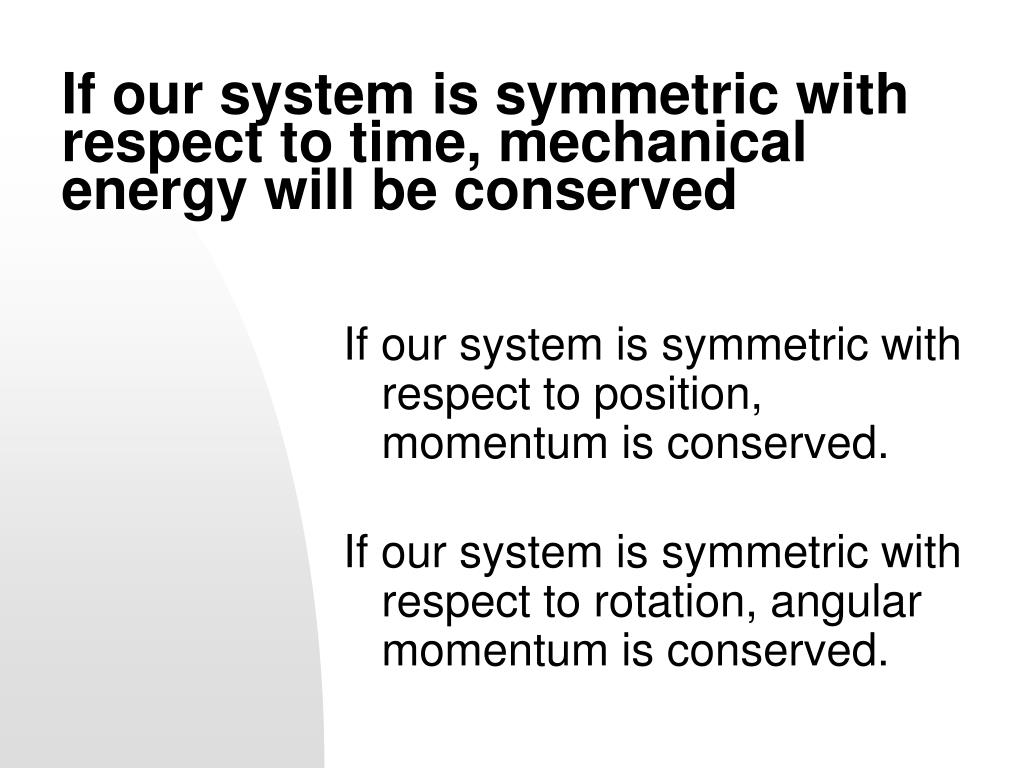 If our system is symmetric with respect to time, mechanical energy will be conserved

If our system is symmetric with respect to position, momentum is conserved.

If our system is symmetric with respect to rotation, angular momentum is conserved.